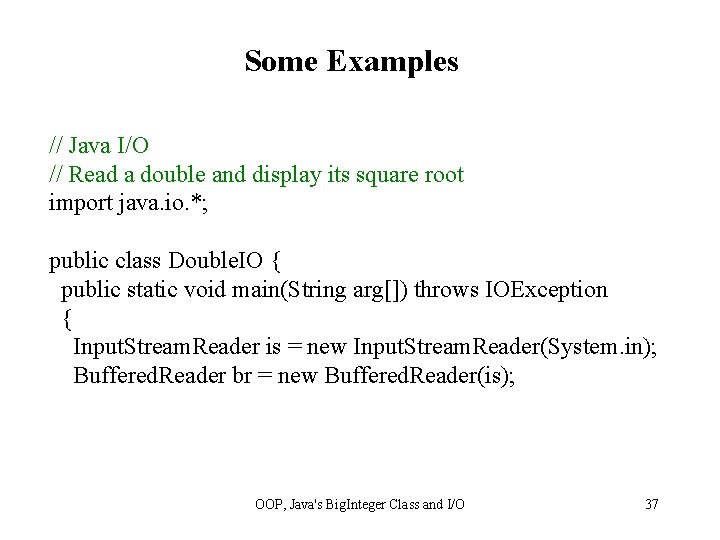 Some Examples

// Java I/O
// Read a double and display its square root
import java.io.*;

public class DoubleIO {
public static void main(String arg[]) throws IOException
{
InputStreamReader is = new InputStreamReader(System.in);
BufferedReader br = new BufferedReader(is);

OOP, Java's BigInteger Class and I/O
37